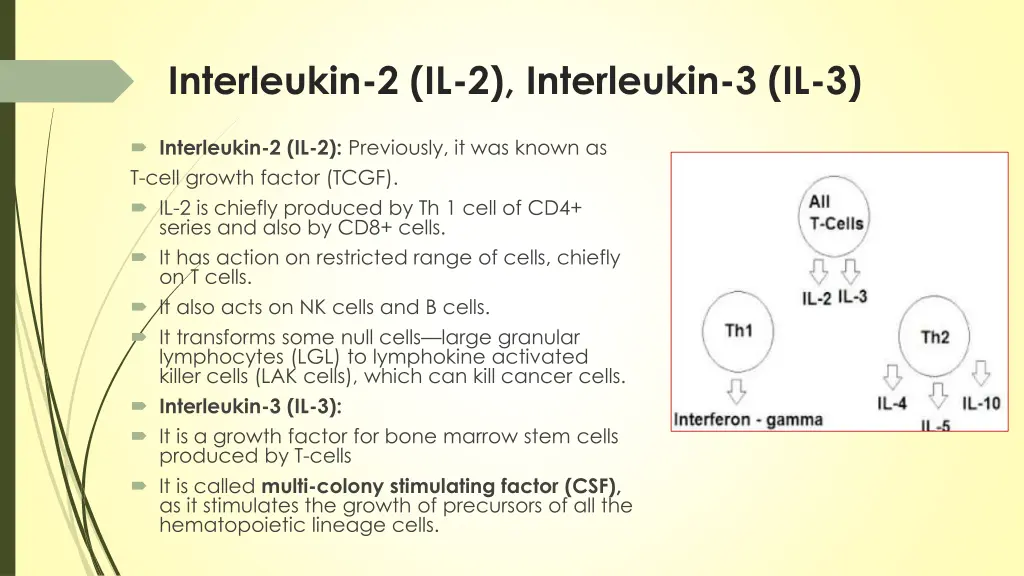 Interleukin-2 (IL-2), Interleukin-3 (IL-3)

Interleukin-2 (IL-2): Previously, it was known as T-cell growth factor (TCGF).

IL-2 is chiefly produced by Th 1 cell of CD4+ series and also by CD8+ cells.

It has action on restricted range of cells, chiefly on T cells.

It also acts on NK cells and B cells.

It transforms some null cells—large granular lymphocytes (LGL) to lymphokine activated killer cells (LAK cells), which can kill cancer cells.

Interleukin-3 (IL-3):

It is a growth factor for bone marrow stem cells produced by T-cells

It is called multi-colony stimulating factor (CSF), as it stimulates the growth of precursors of all the hematopoietic lineage cells.

All T-Cells

IL-2 IL-3

Th1

Th2

Interferon - gamma

IL-4

IL-5

IL-10